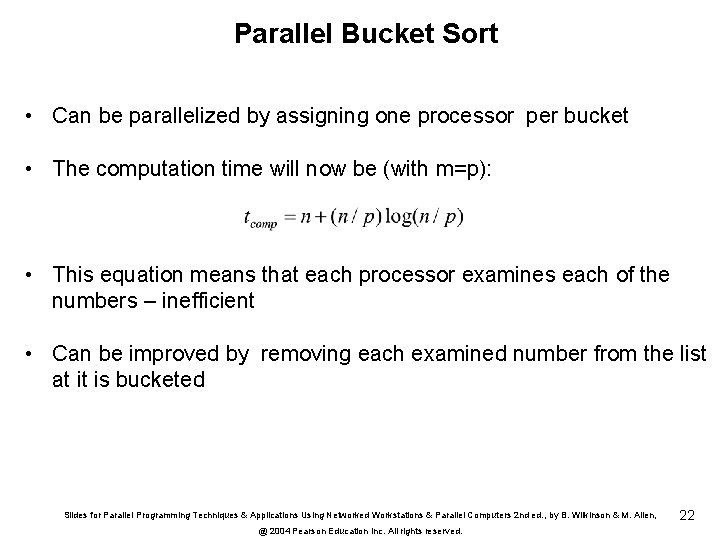 Parallel Bucket Sort

• Can be parallelized by assigning one processor per bucket

• The computation time will now be (with m=p):

$t_{comp} = n + (n/p)\log(n/p)$

• This equation means that each processor examines each of the numbers – inefficient

• Can be improved by removing each examined number from the list at it is bucketed

Slides for Parallel Programming Techniques & Applications Using Networked Workstations & Parallel Computers 2nd ed., by B. Wilkinson & M. Allen, @ 2004 Pearson Education Inc. All rights reserved.

22